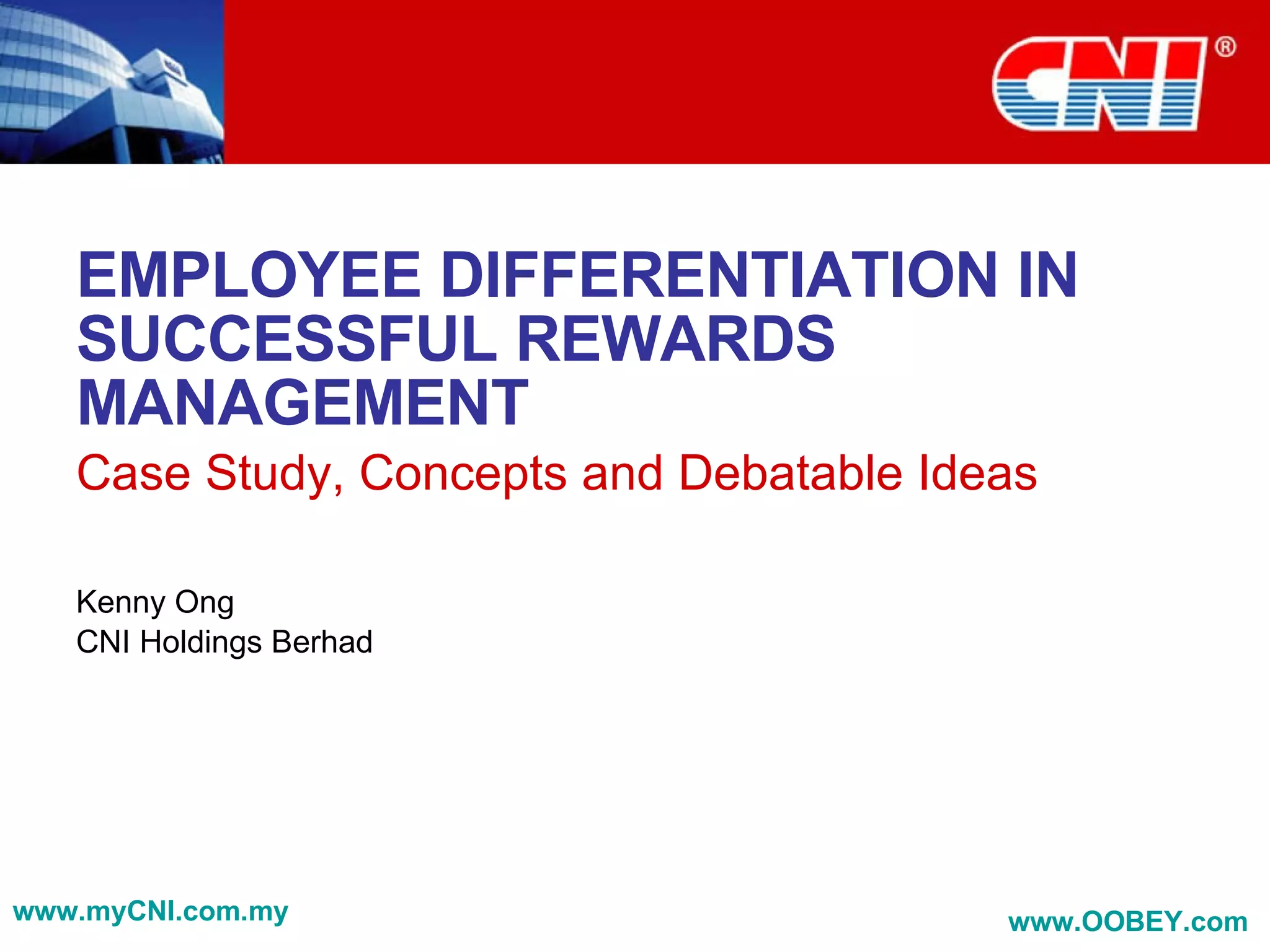 CNI®

EMPLOYEE DIFFERENTIATION IN SUCCESSFUL REWARDS MANAGEMENT

Case Study, Concepts and Debatable Ideas

Kenny Ong
CNI Holdings Berhad

www.myCNI.com.my

www.OOBEY.com